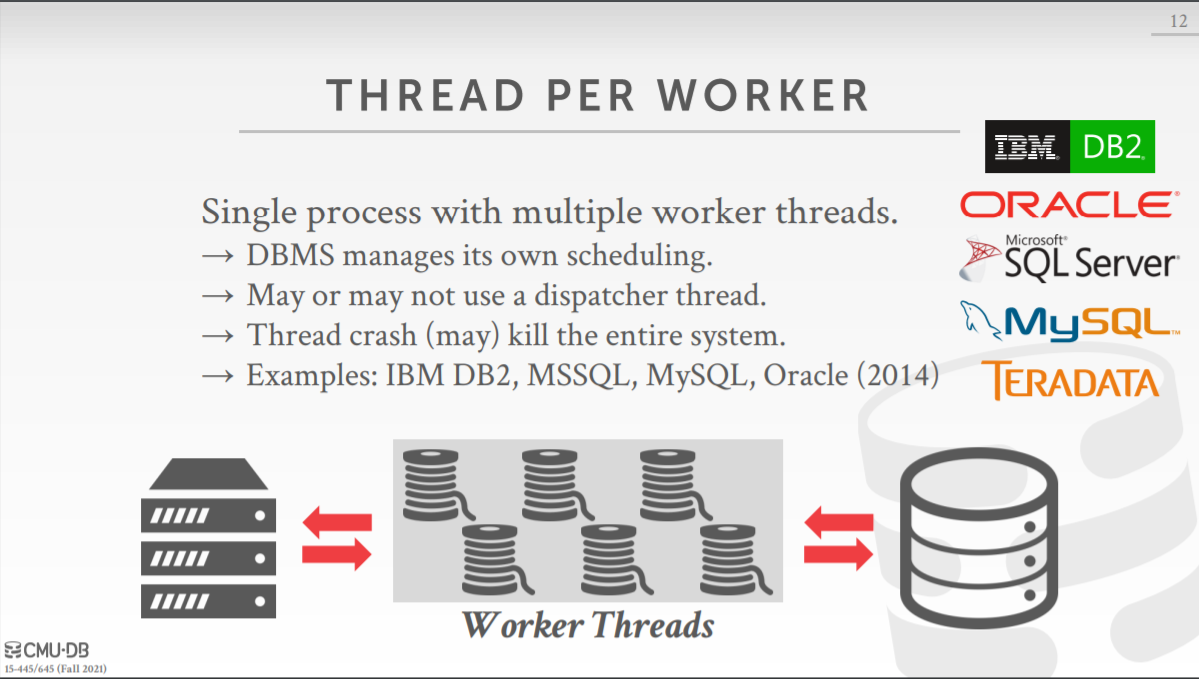 12

THREAD PER WORKER

IBM DB2

ORACLE

Microsoft SQL Server

MySQL

TERADATA

Single process with multiple worker threads.
→ DBMS manages its own scheduling.
→ May or may not use a dispatcher thread.
→ Thread crash (may) kill the entire system.
→ Examples: IBM DB2, MSSQL, MySQL, Oracle (2014)

Worker Threads

CMU·DB
15-445/645 (Fall 2021)